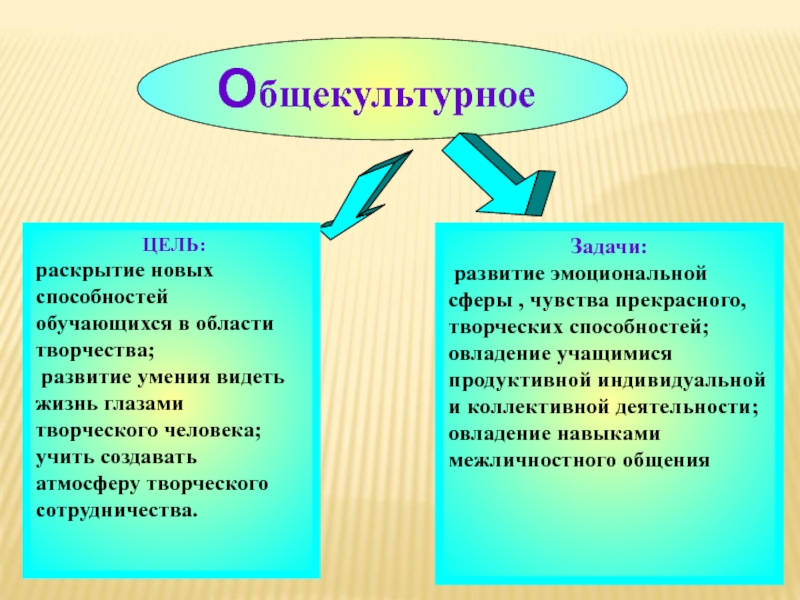 Общекультурное

ЦЕЛЬ:
раскрытие новых способностей обучающихся в области творчества;
развитие умения видеть жизнь глазами творческого человека;
учить создавать атмосферу творческого сотрудничества.

Задачи:
развитие эмоциональной сферы , чувства прекрасного, творческих способностей;
овладение учащимися продуктивной индивидуальной и коллективной деятельности;
овладение навыками межличностного общения